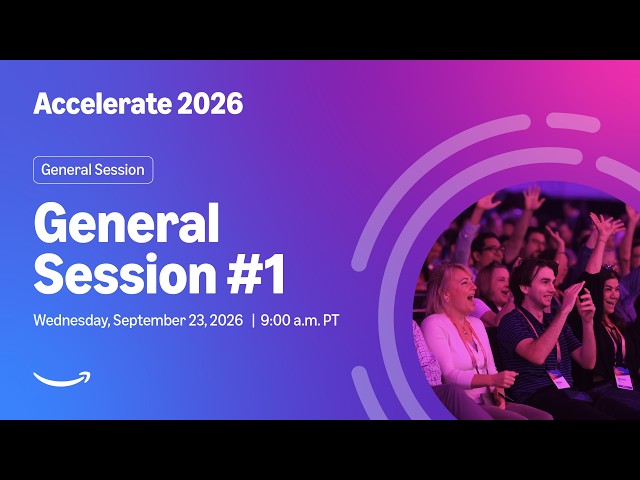 Accelerate 2026

General Session

General Session #1

Wednesday, September 23, 2026 | 9:00 a.m. PT